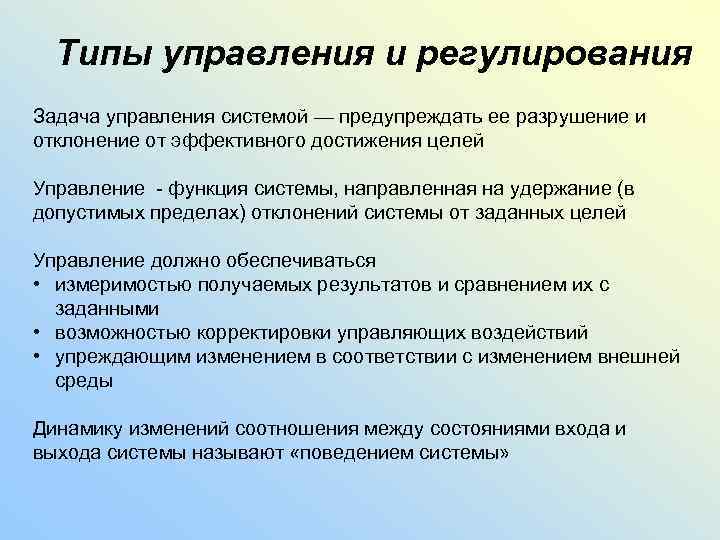 Типы управления и регулирования

Задача управления системой — предупреждать ее разрушение и отклонение от эффективного достижения целей

Управление - функция системы, направленная на удержание (в допустимых пределах) отклонений системы от заданных целей

Управление должно обеспечиваться
• измеримостью получаемых результатов и сравнением их с заданными
• возможностью корректировки управляющих воздействий
• упреждающим изменением в соответствии с изменением внешней среды

Динамику изменений соотношения между состояниями входа и выхода системы называют «поведением системы»